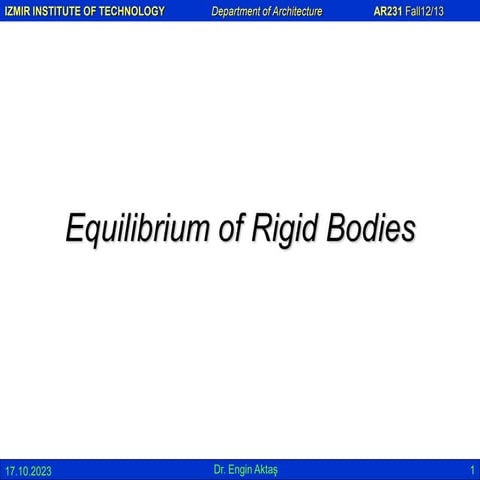 IZMIR INSTITUTE OF TECHNOLOGY Department of Architecture AR231 Fall12/13

Equilibrium of Rigid Bodies

17.10.2023 Dr. Engin Aktaş 1